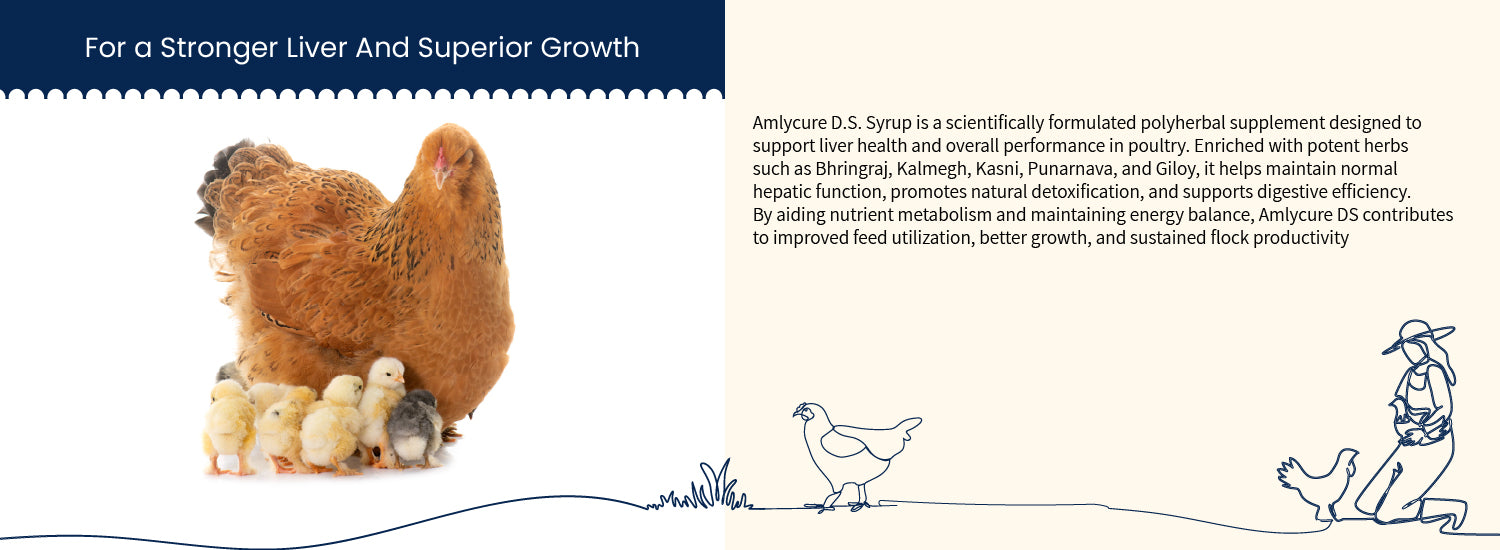 For a Stronger Liver And Superior Growth

Amlycure D.S. Syrup is a scientifically formulated polyherbal supplement designed to support liver health and overall performance in poultry. Enriched with potent herbs such as Bhringraj, Kalmegh, Kasni, Punarnava, and Giloy, it helps maintain normal hepatic function, promotes natural detoxification, and supports digestive efficiency. By aiding nutrient metabolism and maintaining energy balance, Amlycure DS contributes to improved feed utilization, better growth, and sustained flock productivity